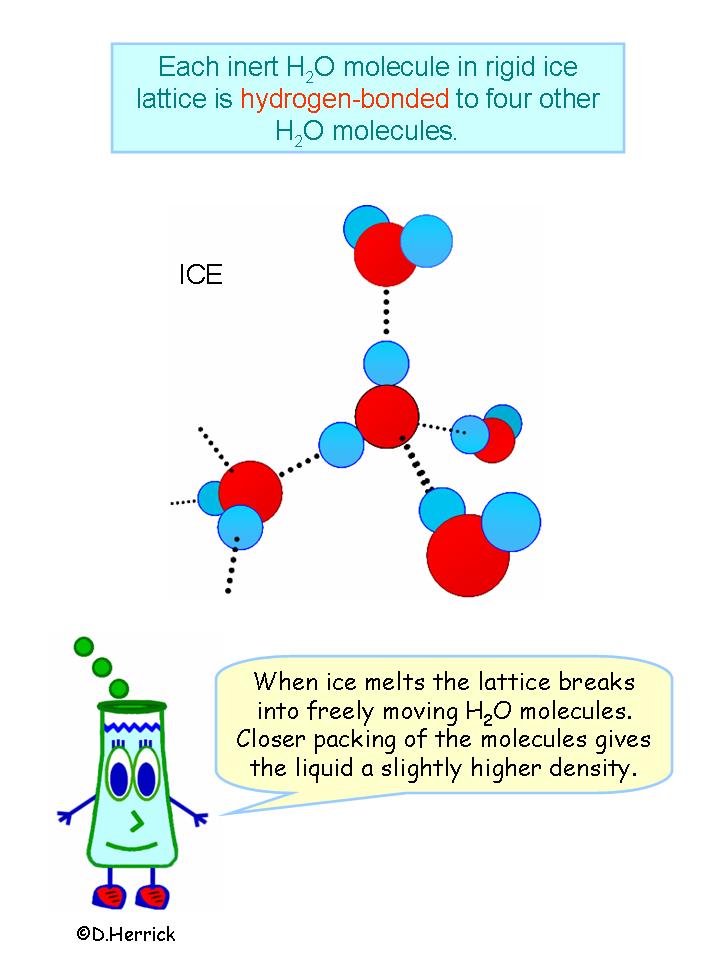 Each inert $H_2O$ molecule in rigid ice lattice is hydrogen-bonded to four other $H_2O$ molecules.

ICE

When ice melts the lattice breaks into freely moving $H_2O$ molecules. Closer packing of the molecules gives the liquid a slightly higher density.

©D.Herrick